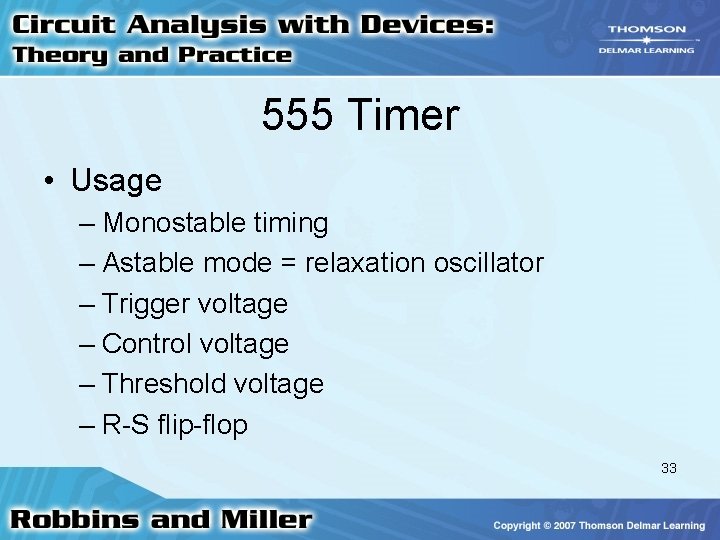 Circuit Analysis with Devices:
Theory and Practice

THOMSON
DELMAR LEARNING

555 Timer

• Usage
– Monostable timing
– Astable mode = relaxation oscillator
– Trigger voltage
– Control voltage
– Threshold voltage
– R-S flip-flop

33

Robbins and Miller

Copyright © 2007 Thomson Delmar Learning